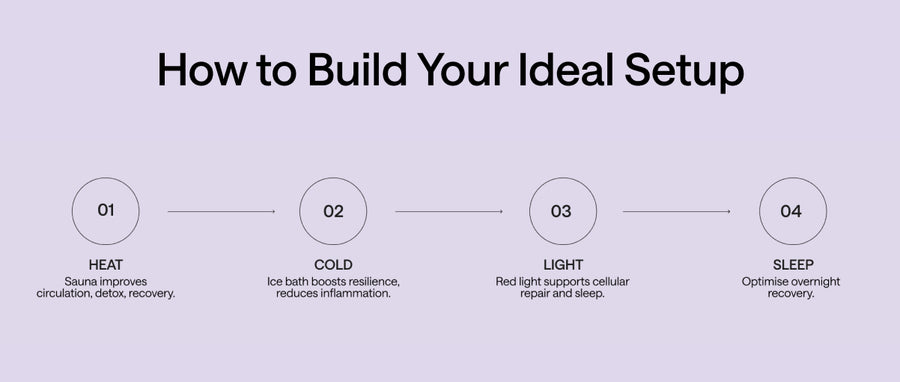 How to Build Your Ideal Setup

01

HEAT
Sauna improves circulation, detox, recovery.

02

COLD
Ice bath boosts resilience, reduces inflammation.

03

LIGHT
Red light supports cellular repair and sleep.

04

SLEEP
Optimise overnight recovery.